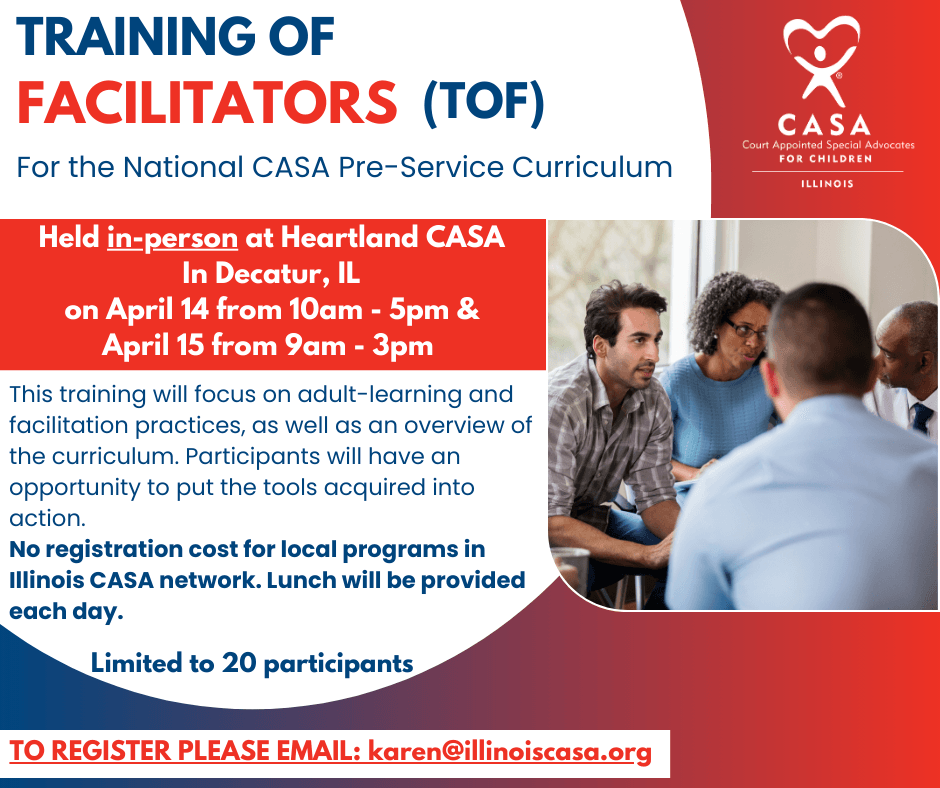 TRAINING OF
FACILITATORS (TOF)

For the National CASA Pre-Service Curriculum

CASA
Court Appointed Special Advocates
FOR CHILDREN
ILLINOIS

Held in-person at Heartland CASA
In Decatur, IL
on April 14 from 10am - 5pm &
April 15 from 9am - 3pm

This training will focus on adult-learning and facilitation practices, as well as an overview of the curriculum. Participants will have an opportunity to put the tools acquired into action.
No registration cost for local programs in Illinois CASA network. Lunch will be provided each day.

Limited to 20 participants

TO REGISTER PLEASE EMAIL: karen@illinoiscasa.org